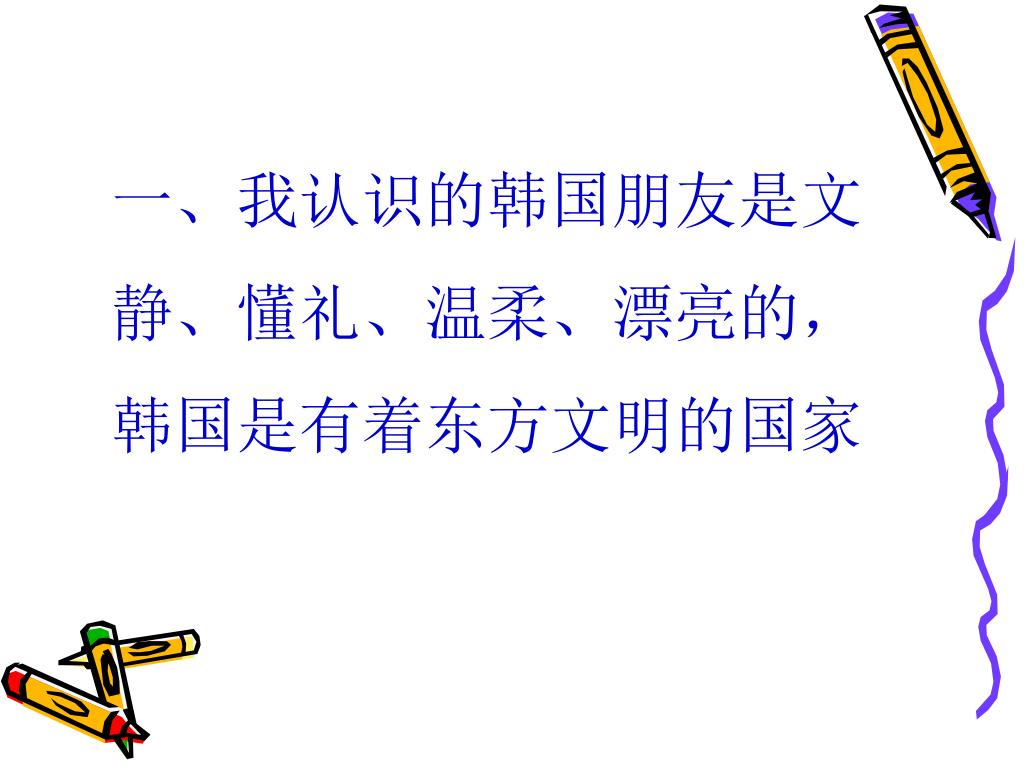 一、我认识的韩国朋友是文静、懂礼、温柔、漂亮的，韩国是有着东方文明的国家